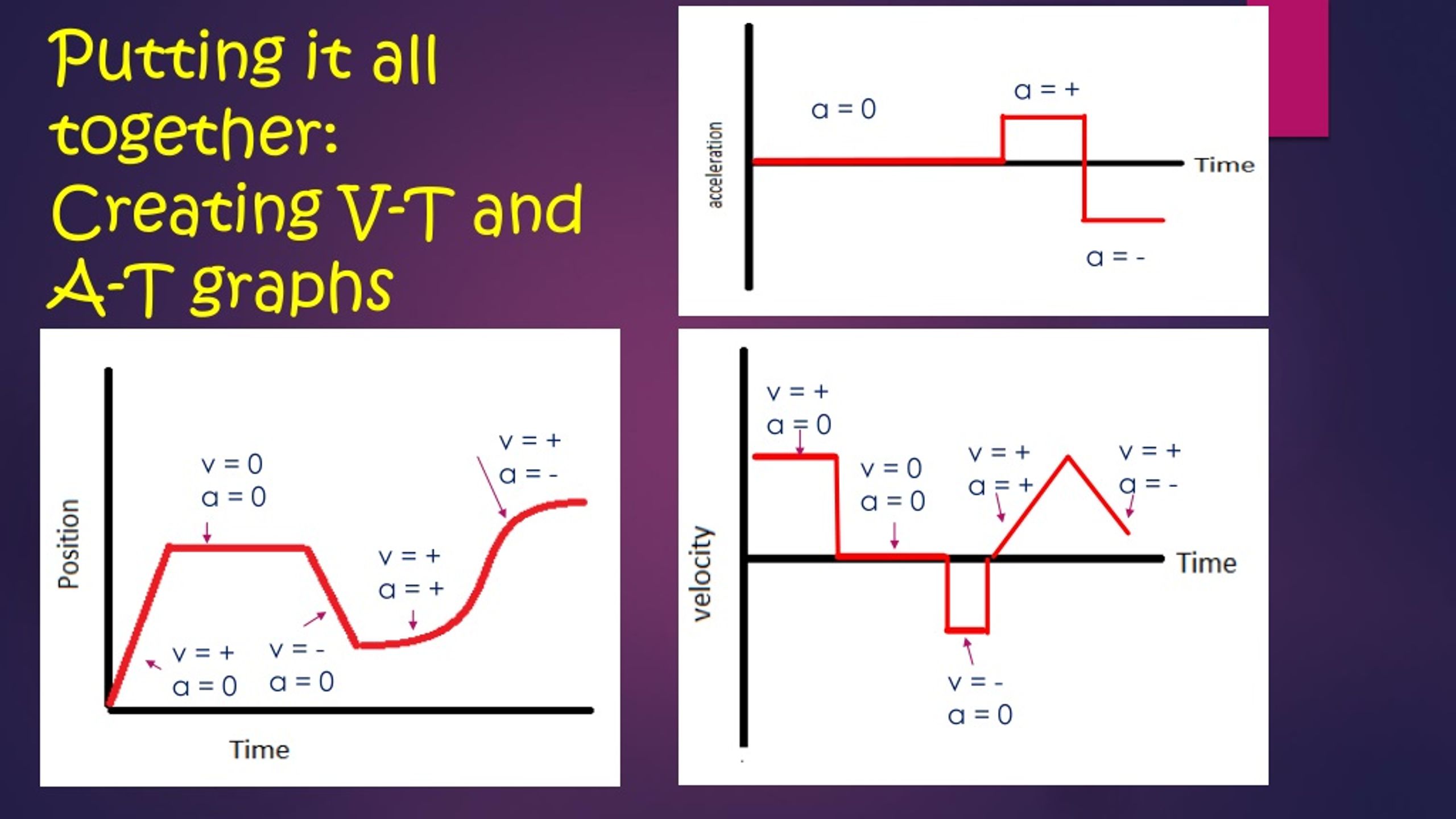 Putting it all together: Creating V-T and A-T graphs

acceleration

a = 0

a = +

Time

a = -

Position

v = 0
a = 0

v = +
a = -

v = +
a = +

v = +
a = 0

v = -
a = 0

Time

velocity

v = +
a = 0

v = 0
a = 0

v = +
a = +

v = +
a = -

Time

v = -
a = 0